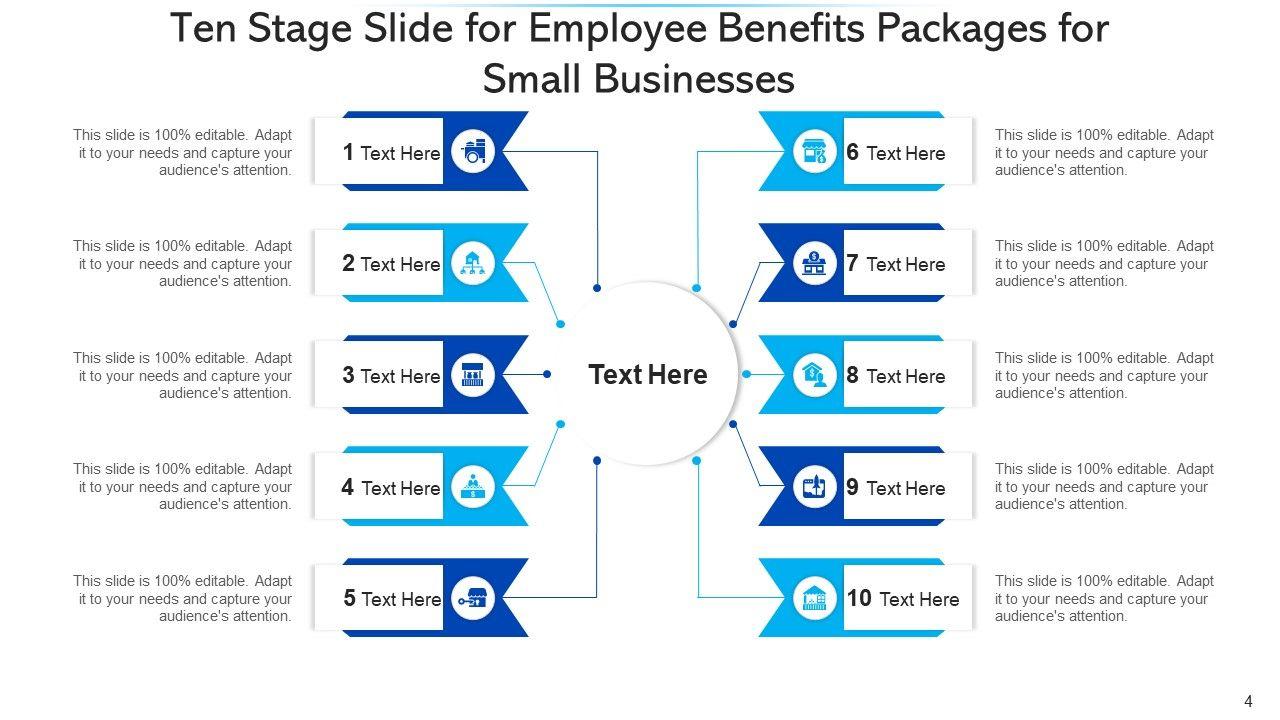 Ten Stage Slide for Employee Benefits Packages for Small Businesses

This slide is 100% editable. Adapt it to your needs and capture your audience's attention.

1 Text Here

This slide is 100% editable. Adapt it to your needs and capture your audience's attention.

2 Text Here

This slide is 100% editable. Adapt it to your needs and capture your audience's attention.

3 Text Here

This slide is 100% editable. Adapt it to your needs and capture your audience's attention.

4 Text Here

This slide is 100% editable. Adapt it to your needs and capture your audience's attention.

5 Text Here

Text Here

6 Text Here

This slide is 100% editable. Adapt it to your needs and capture your audience's attention.

7 Text Here

This slide is 100% editable. Adapt it to your needs and capture your audience's attention.

8 Text Here

This slide is 100% editable. Adapt it to your needs and capture your audience's attention.

9 Text Here

This slide is 100% editable. Adapt it to your needs and capture your audience's attention.

10 Text Here

This slide is 100% editable. Adapt it to your needs and capture your audience's attention.

4